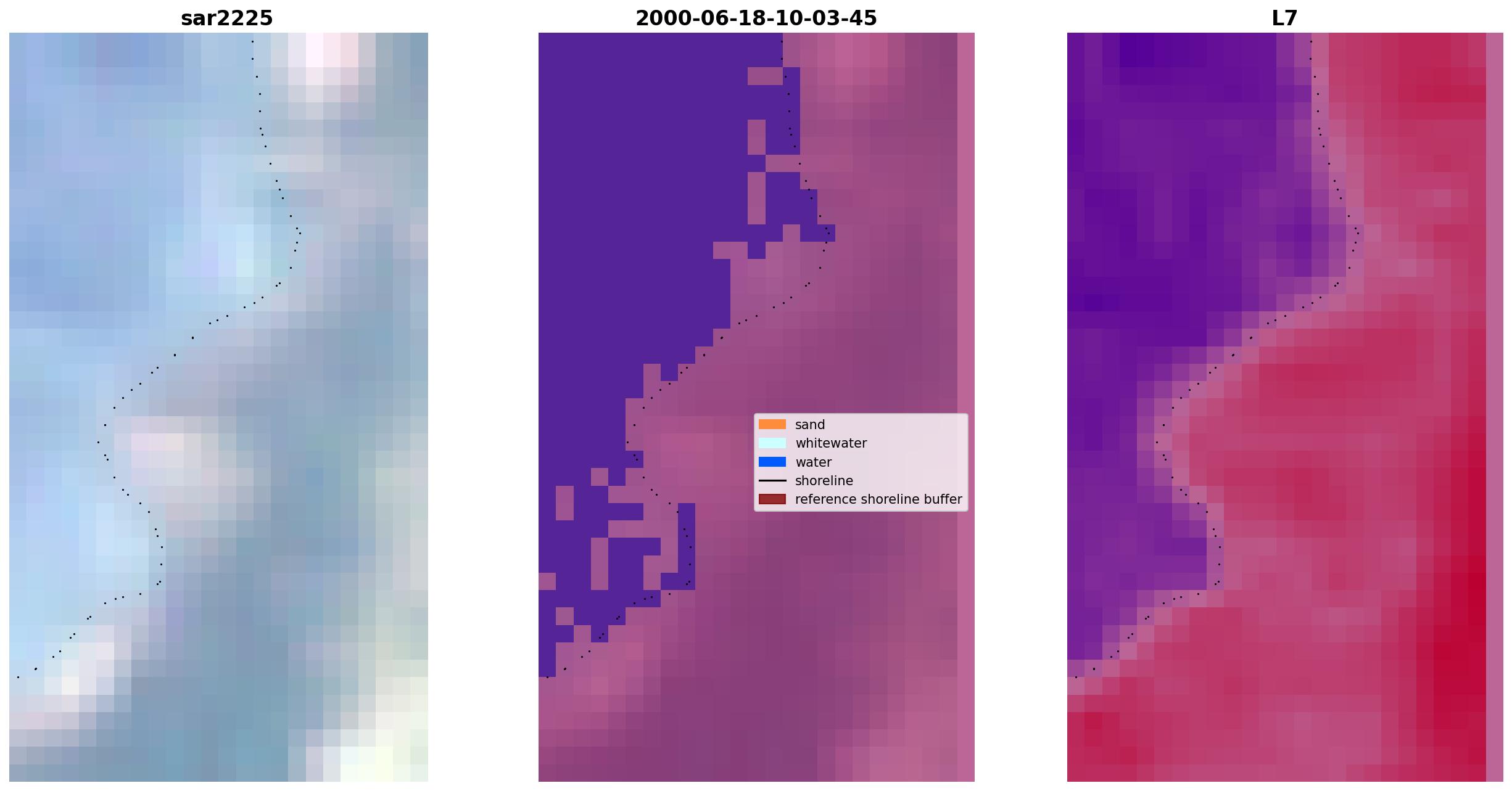 sar2225

2000-06-18-10-03-45

L7

sand
whitewater
water
shoreline
reference shoreline buffer